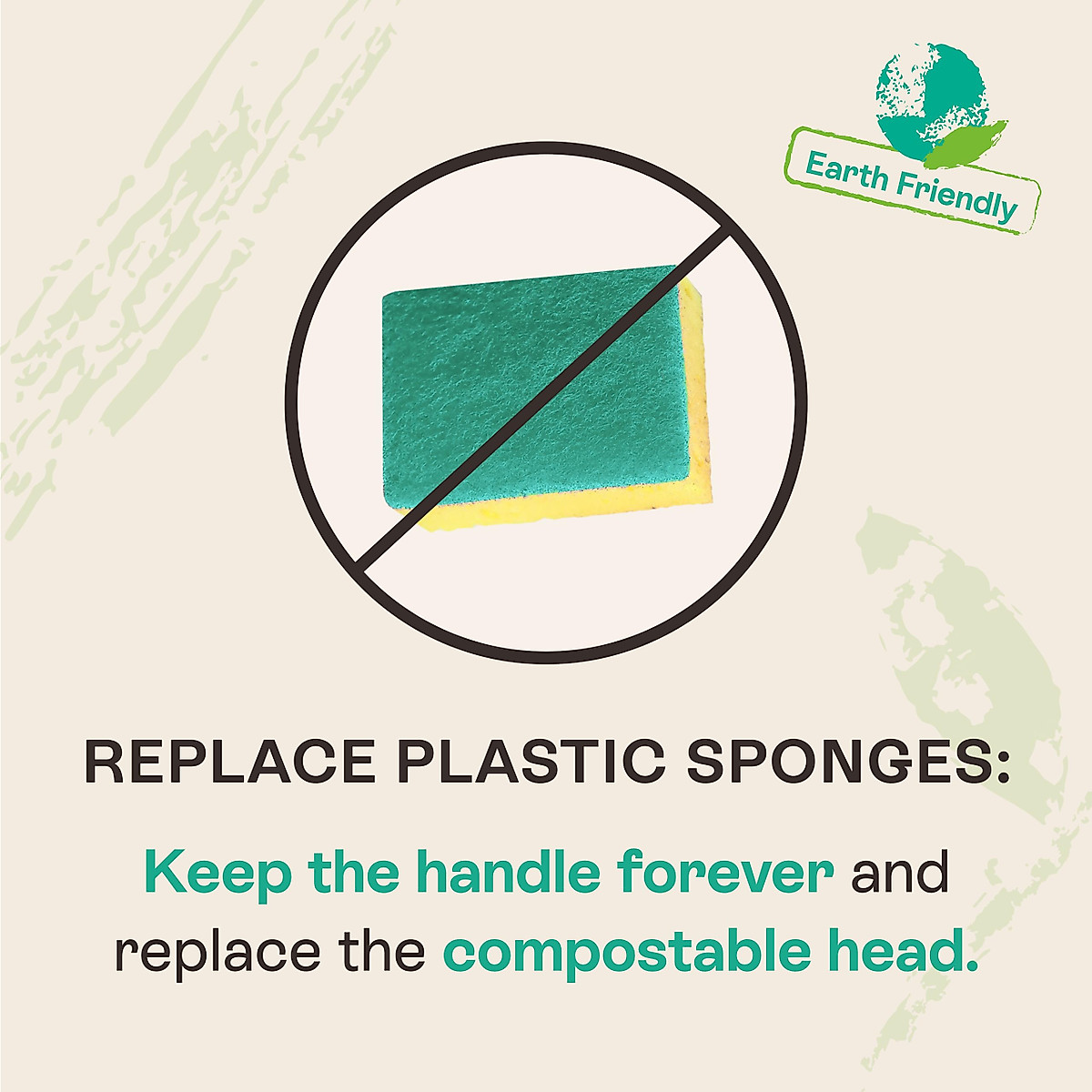 Earth Friendly

REPLACE PLASTIC SPONGES:

Keep the handle forever and replace the compostable head.